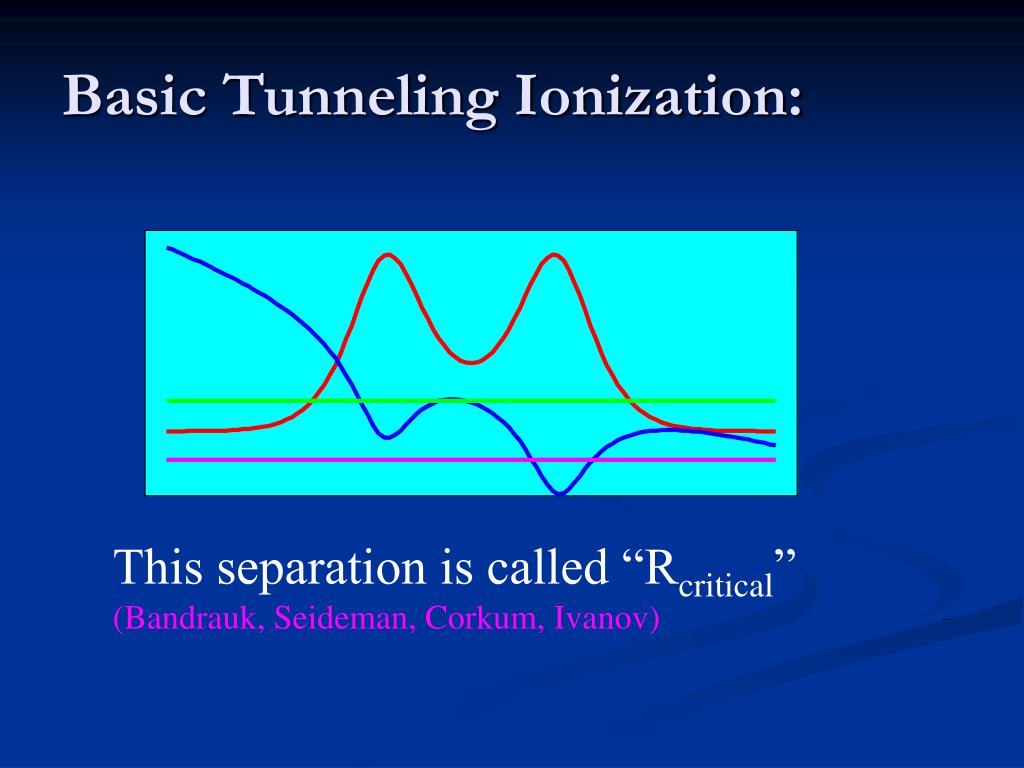 Basic Tunneling Ionization:

This separation is called “$R_{critical}$”
(Bandrauk, Seideman, Corkum, Ivanov)